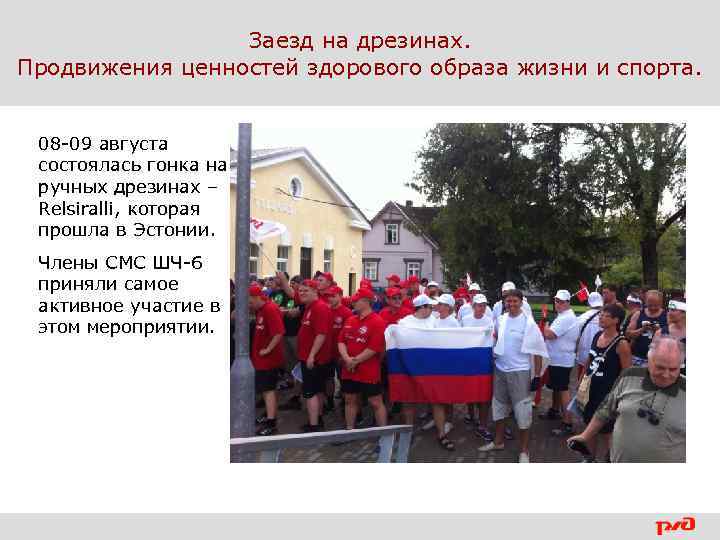 Заезд на дрезинах.
Продвижения ценностей здорового образа жизни и спорта.

08-09 августа состоялась гонка на ручных дрезинах – Relsiralli, которая прошла в Эстонии.

Члены СМС ШЧ-6 приняли самое активное участие в этом мероприятии.

РЖД